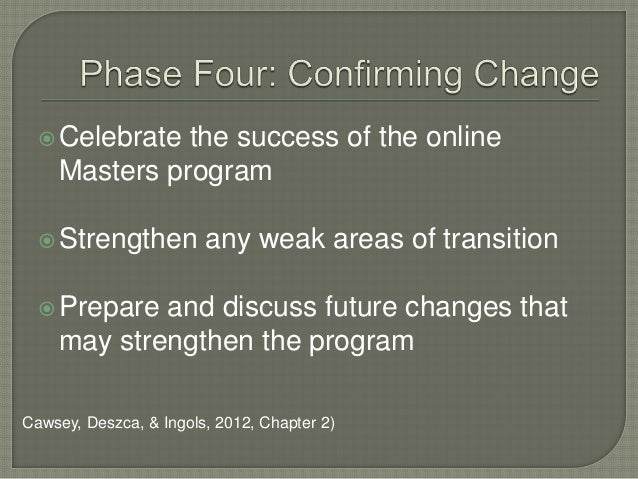 Phase Four: Confirming Change

Celebrate the success of the online Masters program

Strengthen any weak areas of transition

Prepare and discuss future changes that may strengthen the program

Cawsey, Deszca, & Ingols, 2012, Chapter 2)